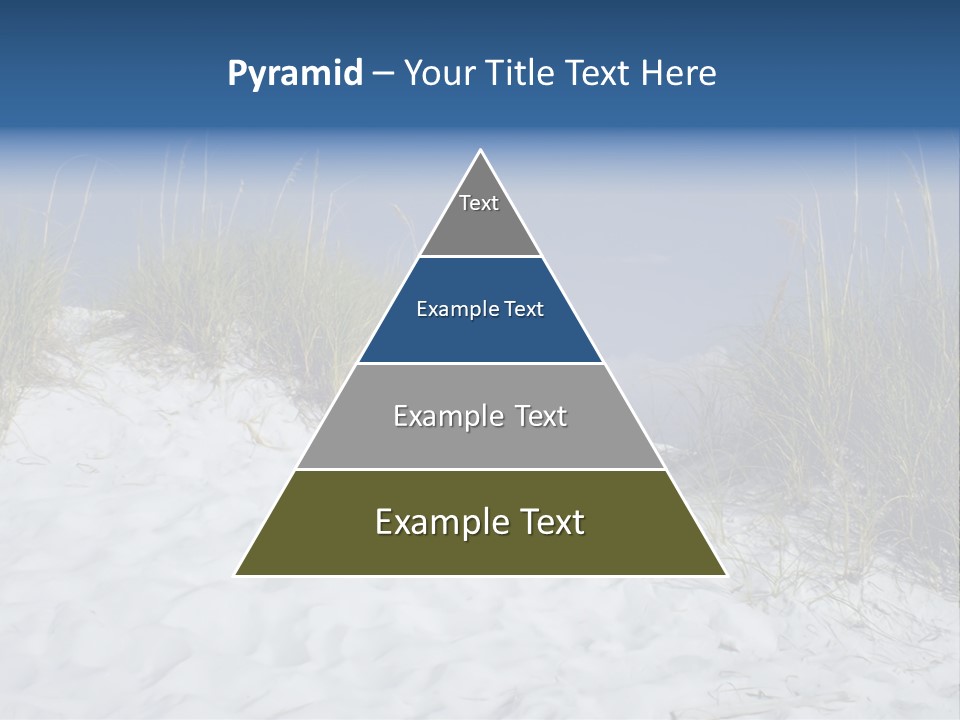 Pyramid – Your Title Text Here

Text

Example Text

Example Text

Example Text